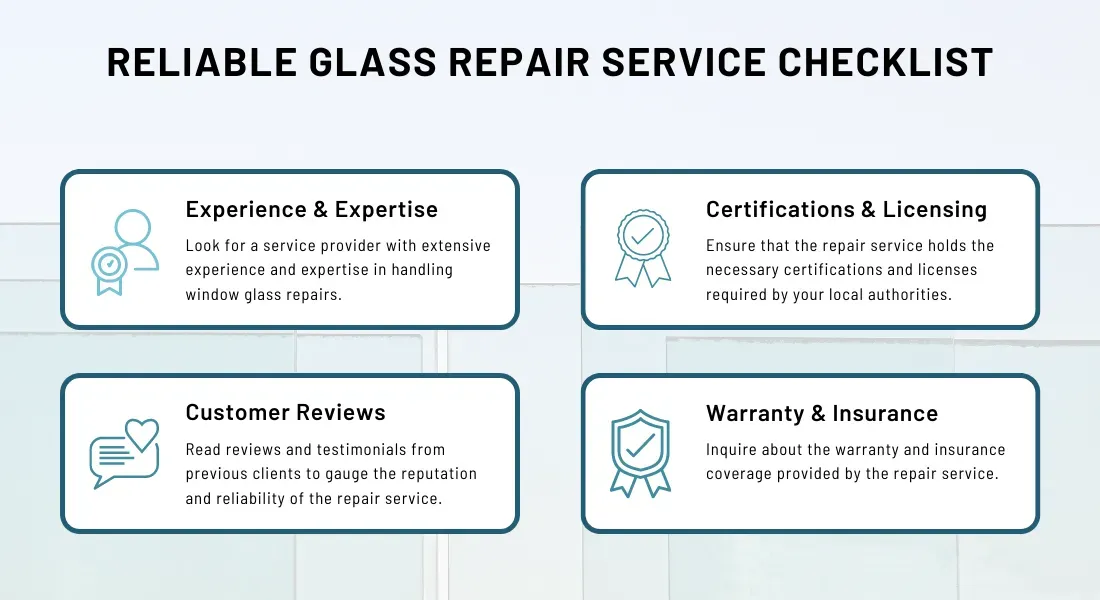 RELIABLE GLASS REPAIR SERVICE CHECKLIST

Experience & Expertise

Look for a service provider with extensive experience and expertise in handling window glass repairs.

Certifications & Licensing

Ensure that the repair service holds the necessary certifications and licenses required by your local authorities.

Customer Reviews

Read reviews and testimonials from previous clients to gauge the reputation and reliability of the repair service.

Warranty & Insurance

Inquire about the warranty and insurance coverage provided by the repair service.